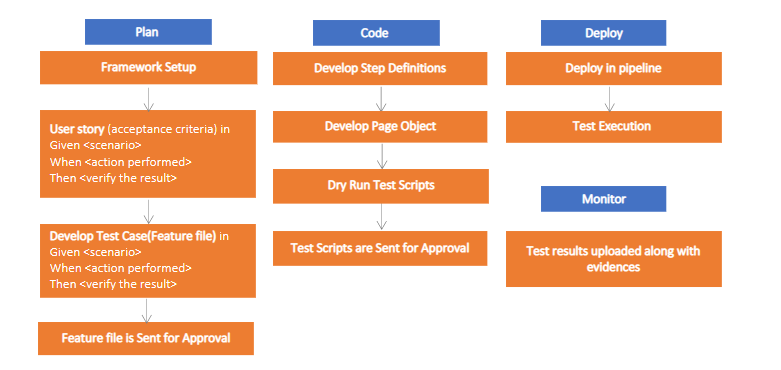 Plan

Framework Setup

User story (acceptance criteria) in
Given <scenario>
When <action performed>
Then <verify the result>

Develop Test Case(Feature file) in
Given <scenario>
When <action performed>
Then <verify the result>

Feature file is Sent for Approval

Code

Develop Step Definitions

Develop Page Object

Dry Run Test Scripts

Test Scripts are Sent for Approval

Deploy

Deploy in pipeline

Test Execution

Monitor

Test results uploaded along with evidences